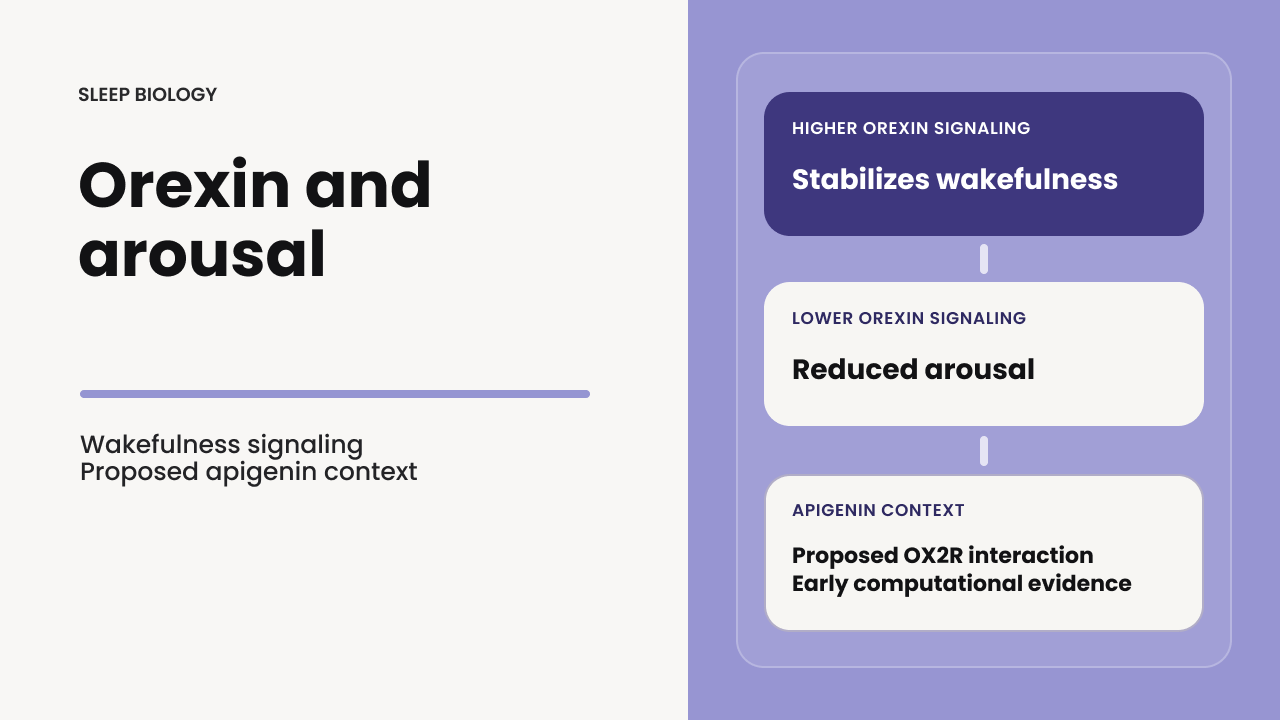 SLEEP BIOLOGY

Orexin and arousal

Wakefulness signaling
Proposed apigenin context

HIGHER OREXIN SIGNALING

Stabilizes wakefulness

LOWER OREXIN SIGNALING

Reduced arousal

APIGENIN CONTEXT

Proposed OX2R interaction
Early computational evidence